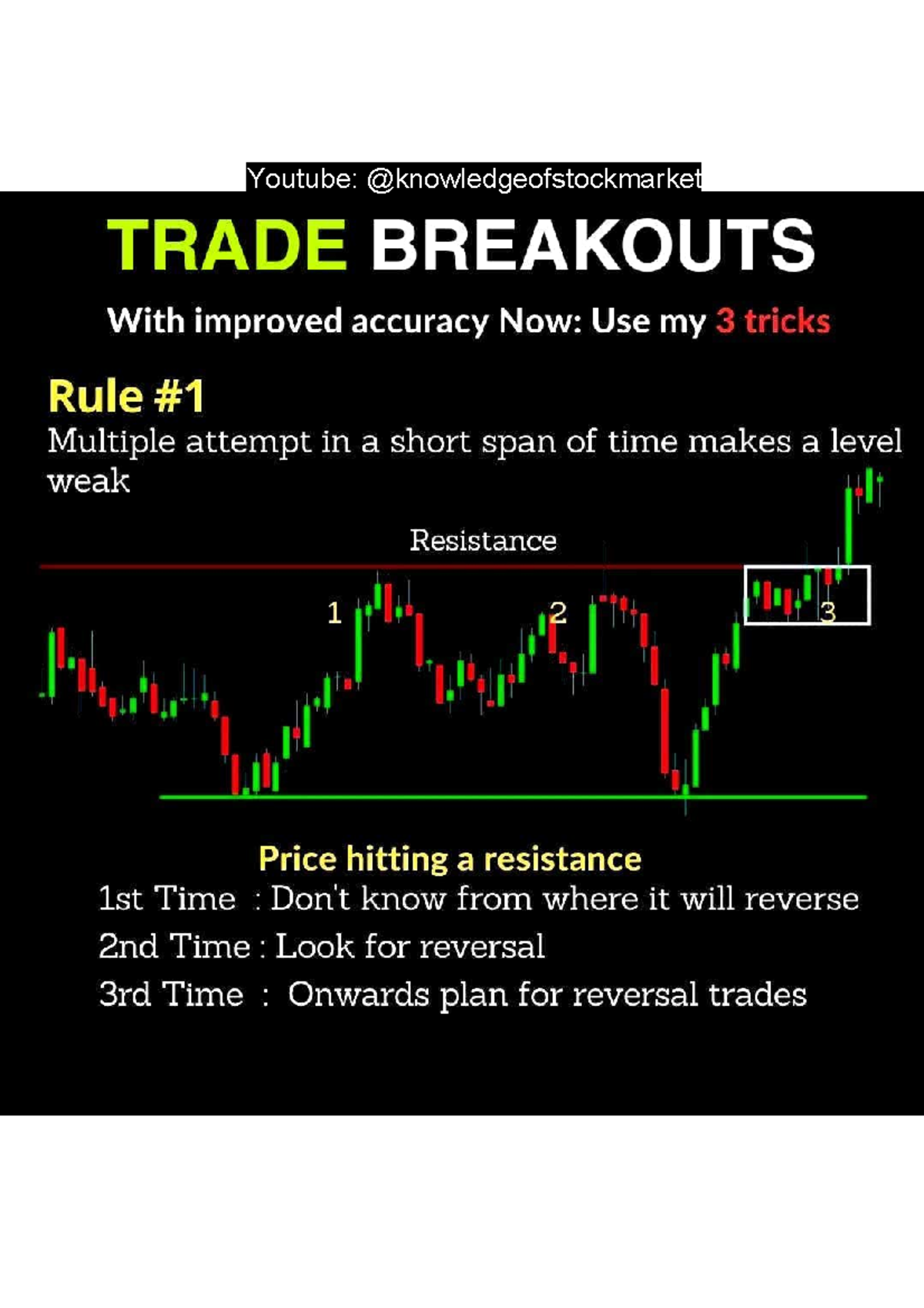 Youtube: @knowledgeofstockmarket

TRADE BREAKOUTS

With improved accuracy Now: Use my 3 tricks

Rule #1
Multiple attempt in a short span of time makes a level weak

Resistance

1

2

3

Price hitting a resistance
1st Time : Don't know from where it will reverse
2nd Time : Look for reversal
3rd Time : Onwards plan for reversal trades